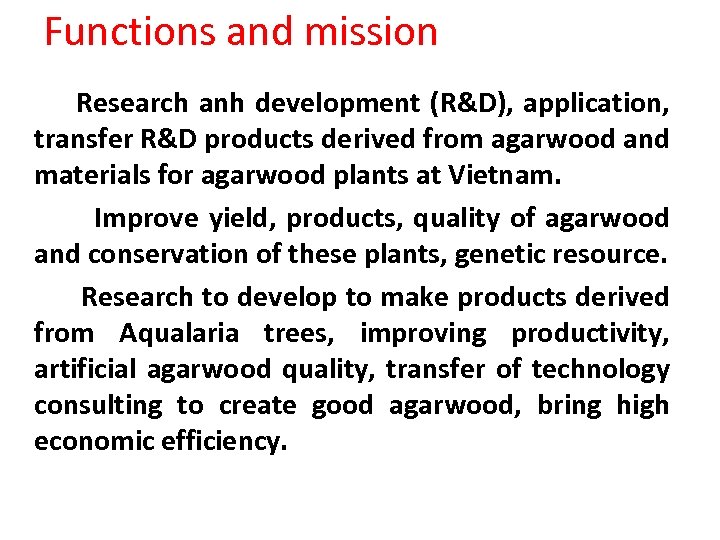 Functions and mission

Research anh development (R&D), application, transfer R&D products derived from agarwood and materials for agarwood plants at Vietnam.

Improve yield, products, quality of agarwood and conservation of these plants, genetic resource.

Research to develop to make products derived from Aqualaria trees, improving productivity, artificial agarwood quality, transfer of technology consulting to create good agarwood, bring high economic efficiency.